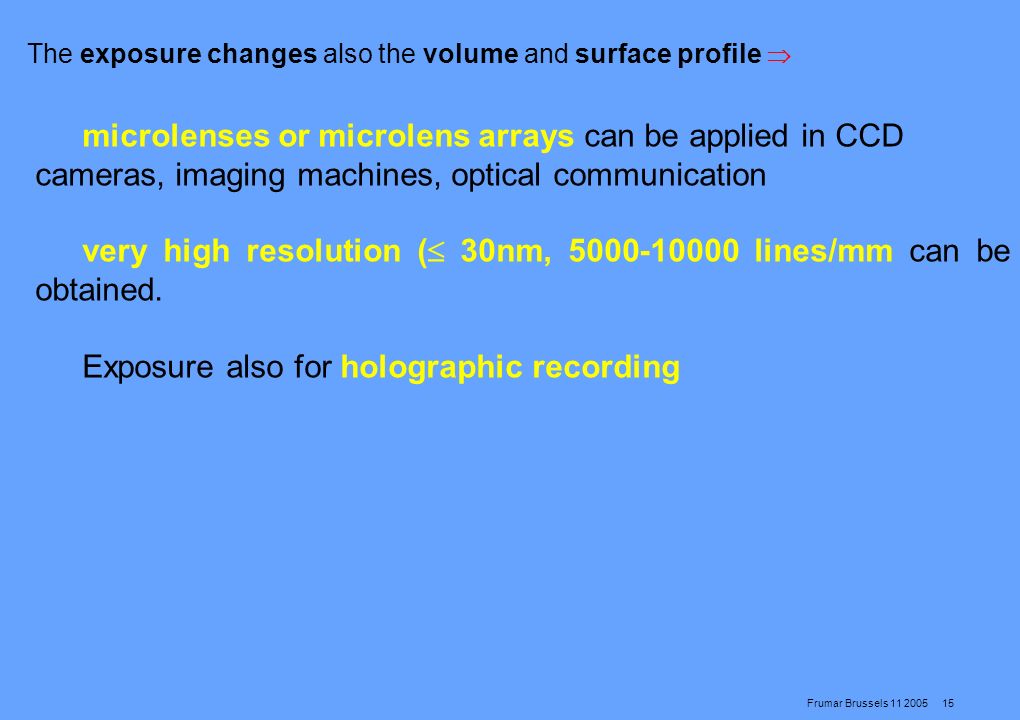 The exposure changes also the volume and surface profile $\Rightarrow$

microlenses or microlens arrays can be applied in CCD cameras, imaging machines, optical communication

very high resolution ($\leq$ 30nm, 5000-10000 lines/mm can be obtained.

Exposure also for holographic recording

Frumar Brussels 11 2005 15